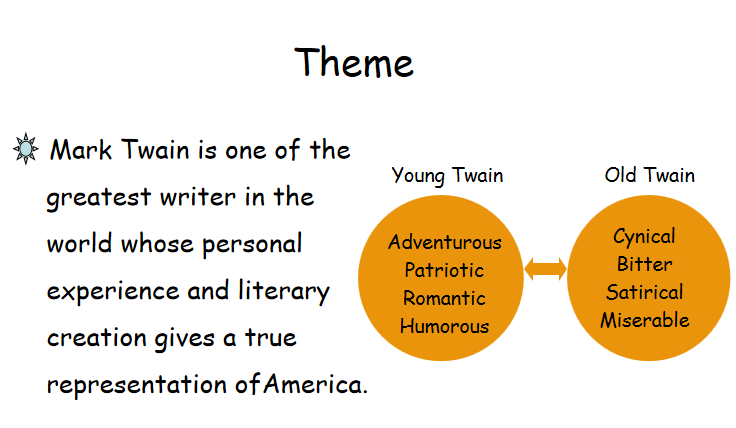 Theme

Mark Twain is one of the greatest writer in the world whose personal experience and literary creation gives a true representation of America.

Young Twain

Adventurous
Patriotic
Romantic
Humorous

Old Twain

Cynical
Bitter
Satirical
Miserable